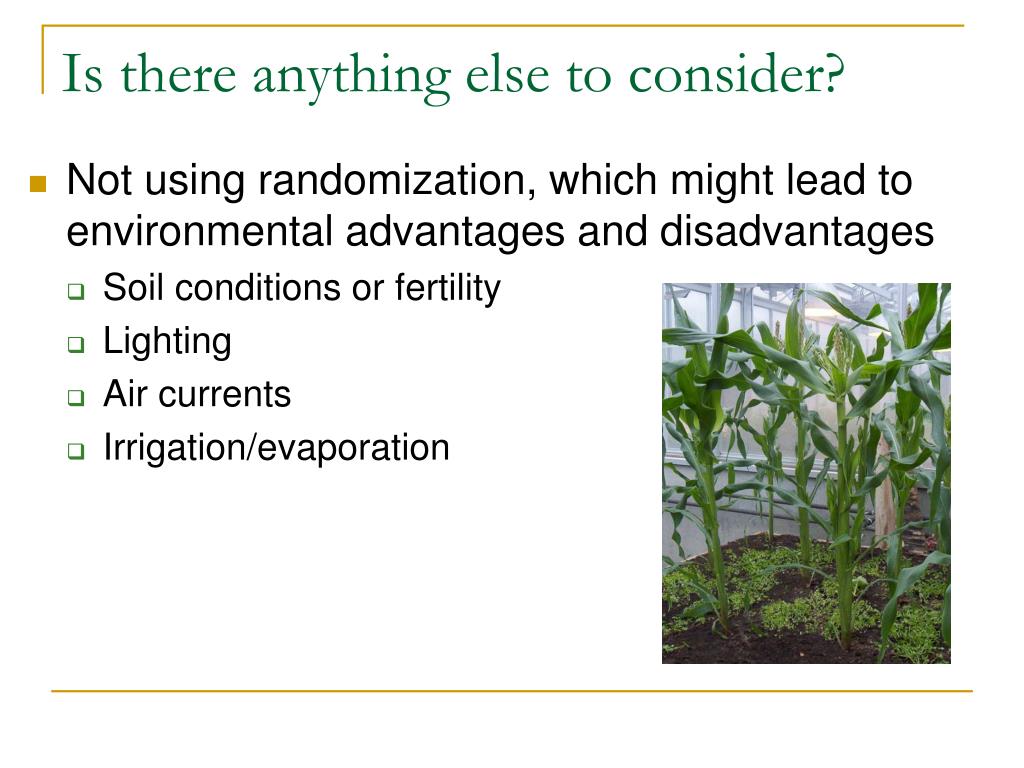 Is there anything else to consider?

Not using randomization, which might lead to environmental advantages and disadvantages

Soil conditions or fertility

Lighting

Air currents

Irrigation/evaporation